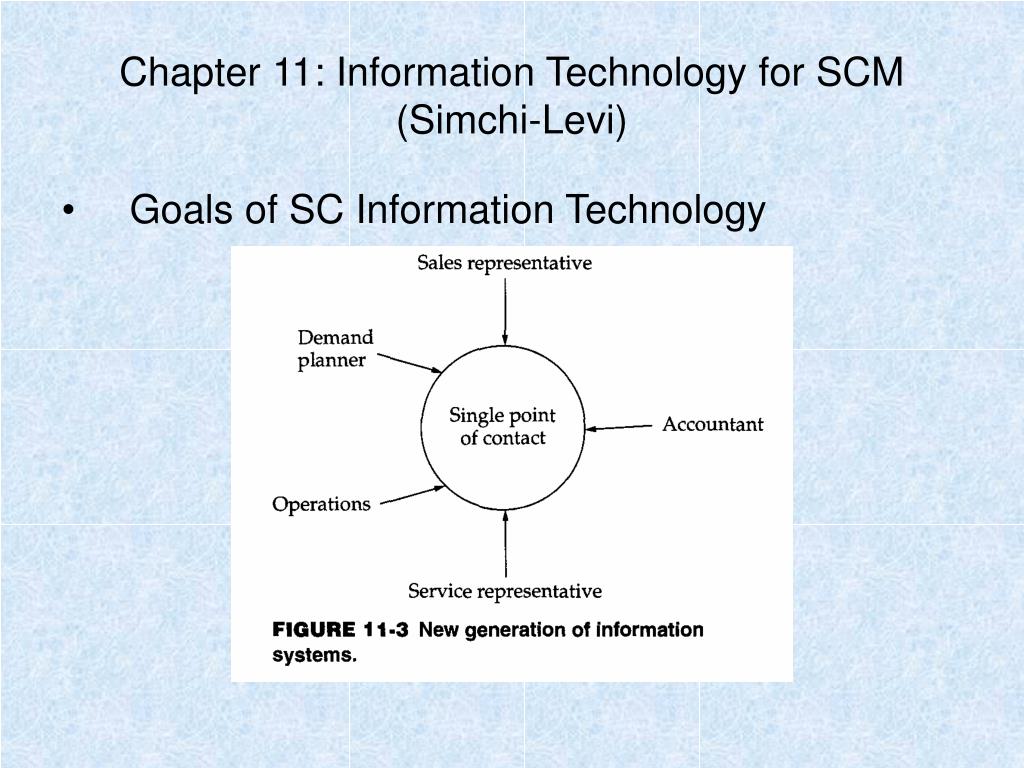 Chapter 11: Information Technology for SCM (Simchi-Levi)

• Goals of SC Information Technology

Sales representative

Demand planner

Single point of contact

Accountant

Operations

Service representative

FIGURE 11-3 New generation of information systems.